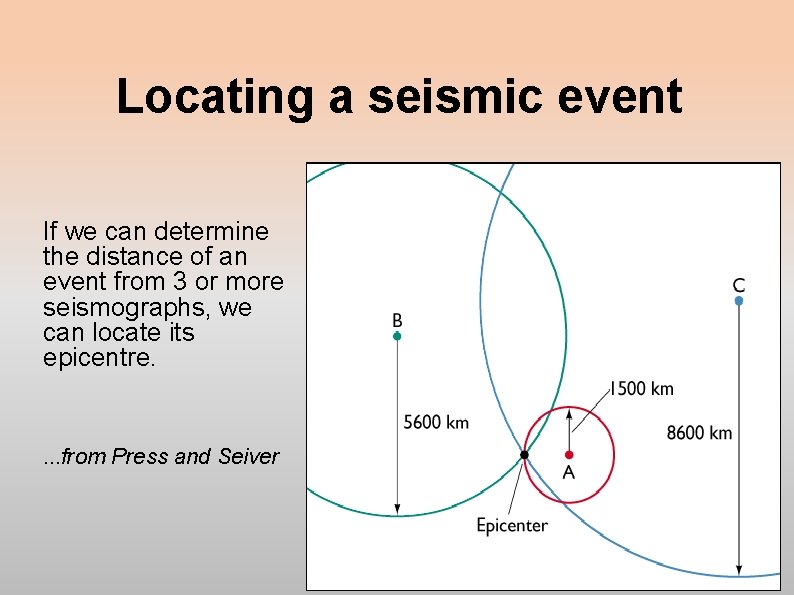 Locating a seismic event

If we can determine the distance of an event from 3 or more seismographs, we can locate its epicentre.

...from Press and Seiver

B

5600 km

C

1500 km

8600 km

A

Epicenter